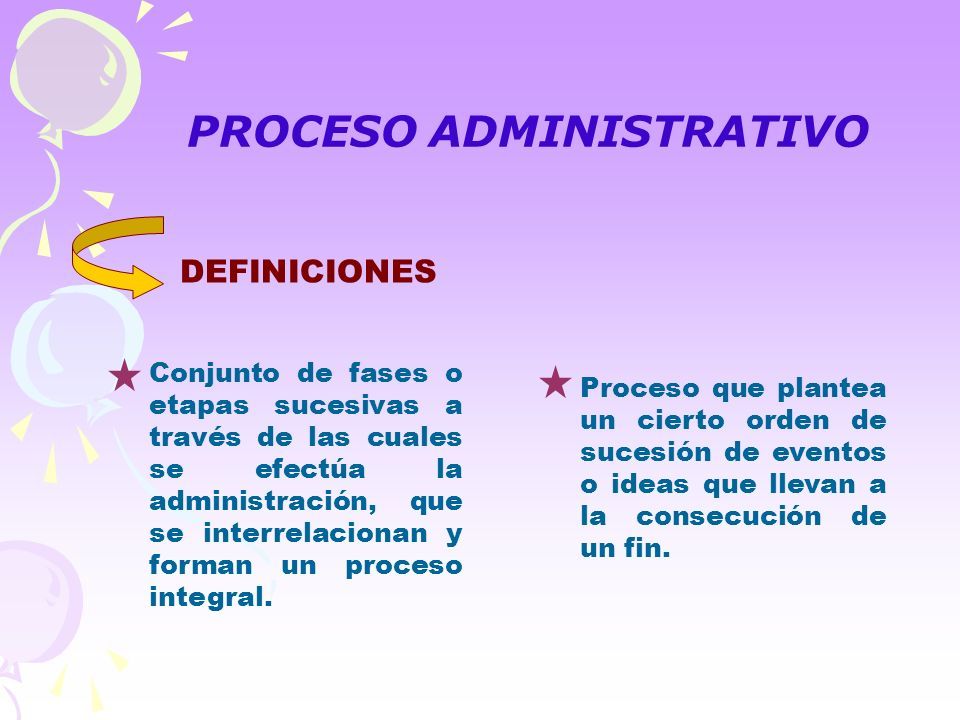 PROCESO ADMINISTRATIVO

DEFINICIONES

Conjunto de fases o etapas sucesivas a través de las cuales se efectúa la administración, que se interrelacionan y forman un proceso integral.

Proceso que plantea un cierto orden de sucesión de eventos o ideas que llevan a la consecución de un fin.